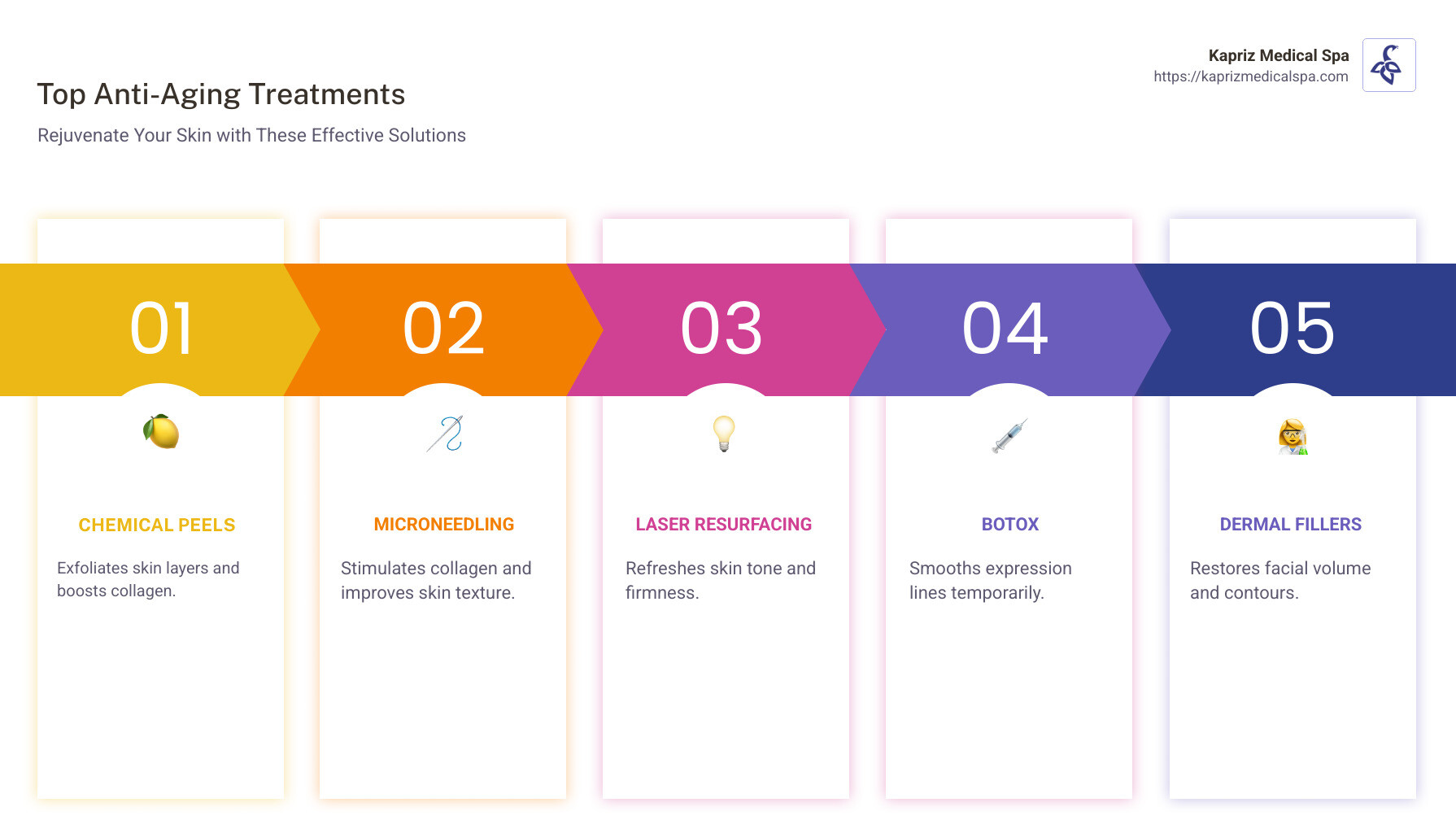 Kapriz Medical Spa
https://kaprizmedicalspa.com

Top Anti-Aging Treatments

Rejuvenate Your Skin with These Effective Solutions

01

CHEMICAL PEELS

Exfoliates skin layers and boosts collagen.

02

MICRONEEDLING

Stimulates collagen and improves skin texture.

03

LASER RESURFACING

Refreshes skin tone and firmness.

04

BOTOX

Smooths expression lines temporarily.

05

DERMAL FILLERS

Restores facial volume and contours.